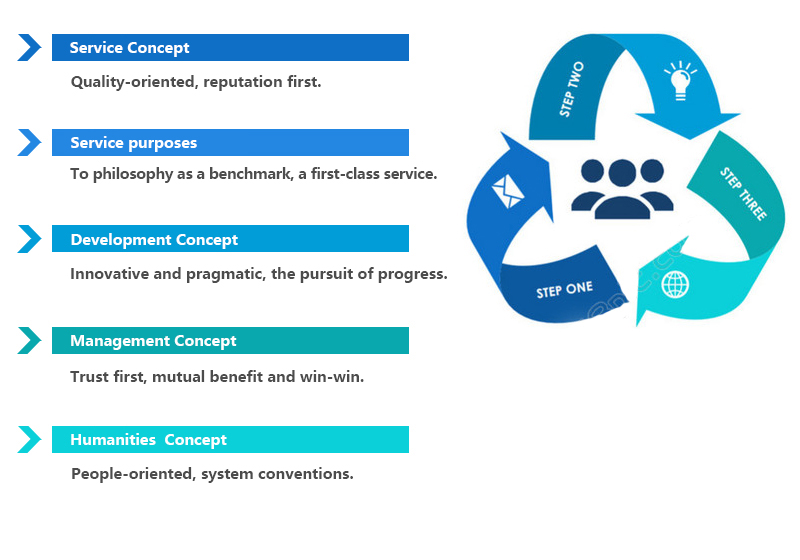 Service Concept

Quality-oriented, reputation first.

Service purposes

To philosophy as a benchmark, a first-class service.

Development Concept

Innovative and pragmatic, the pursuit of progress.

Management Concept

Trust first, mutual benefit and win-win.

Humanities Concept

People-oriented, system conventions.

STEP TWO

STEP THREE

STEP ONE